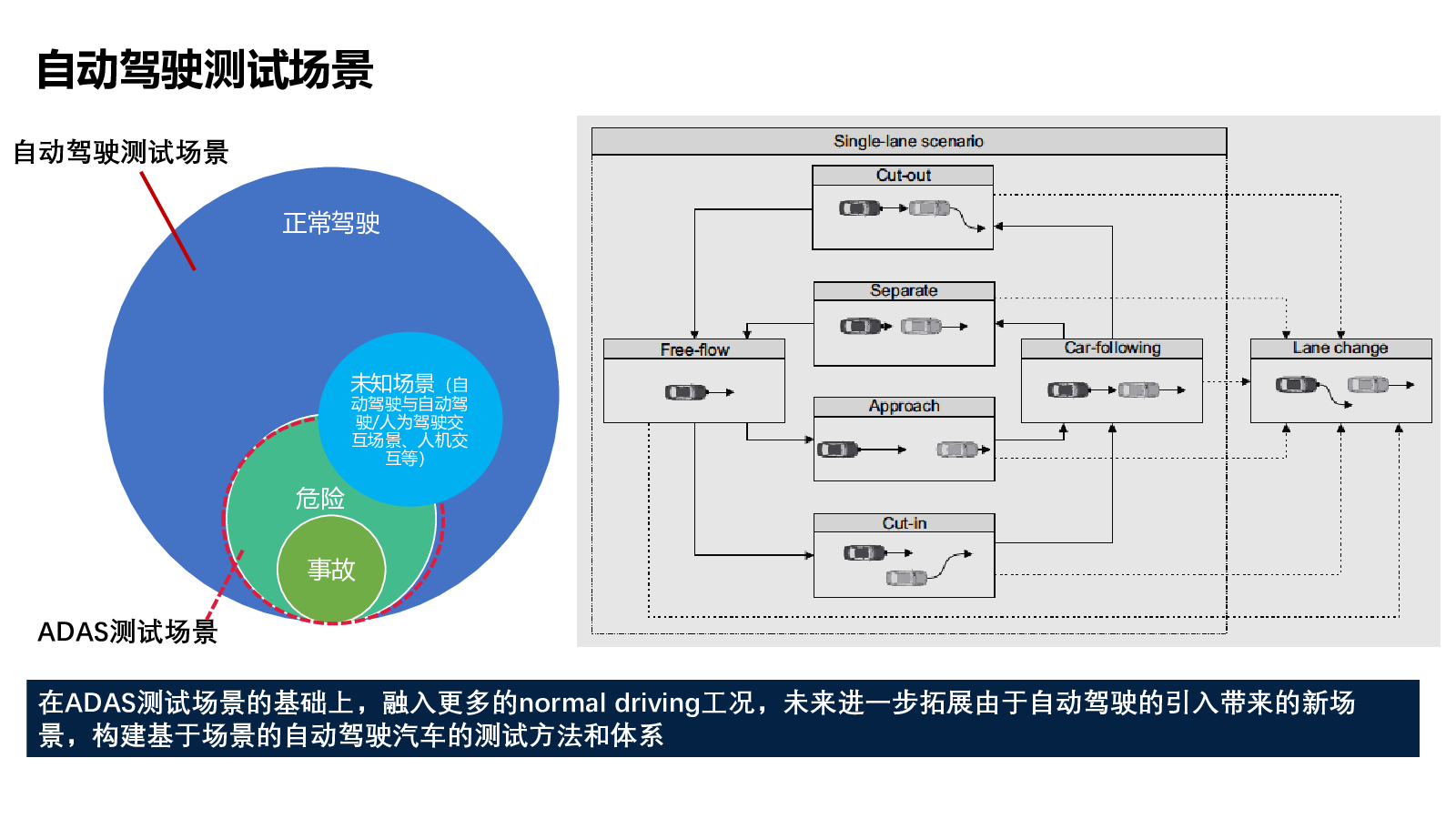 自动驾驶测试场景

自动驾驶测试场景

正常驾驶

未知场景（自动驾驶与自动驾驶/人为驾驶交互场景、人机交互等）

危险

事故

ADAS测试场景

Single-lane scenario

Cut-out

Separate

Free-flow

Car-following

Lane change

Approach

Cut-in

在ADAS测试场景的基础上，融入更多的normal driving工况，未来进一步拓展由于自动驾驶的引入带来的新场景，构建基于场景的自动驾驶汽车的测试方法和体系